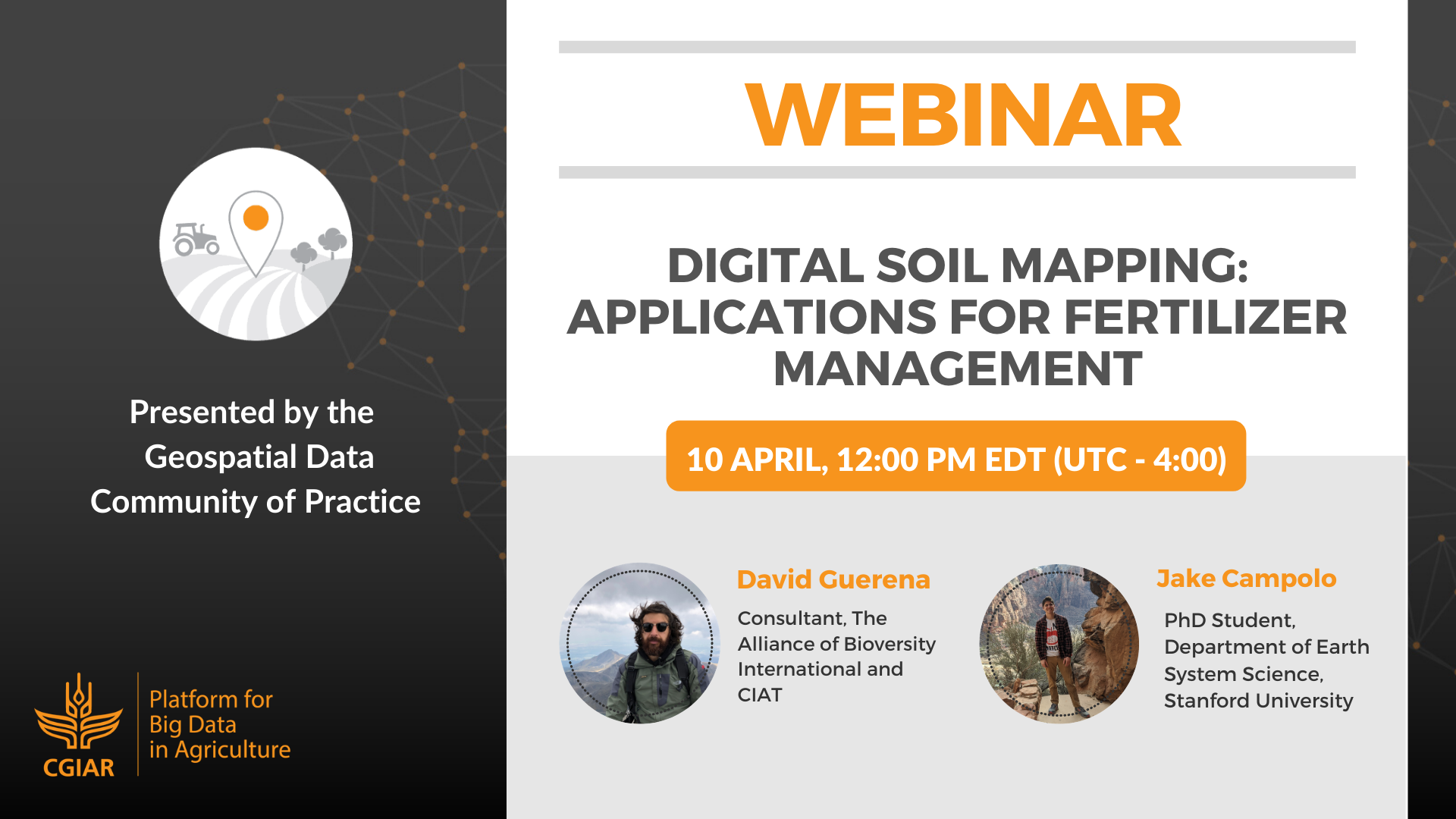 Presented by the Geospatial Data Community of Practice

CGIAR

Platform for Big Data in Agriculture

WEBINAR

DIGITAL SOIL MAPPING: APPLICATIONS FOR FERTILIZER MANAGEMENT

10 APRIL, 12:00 PM EDT (UTC - 4:00)

David Guerena

Consultant, The Alliance of Bioversity International and CIAT

Jake Campolo

PhD Student, Department of Earth System Science, Stanford University